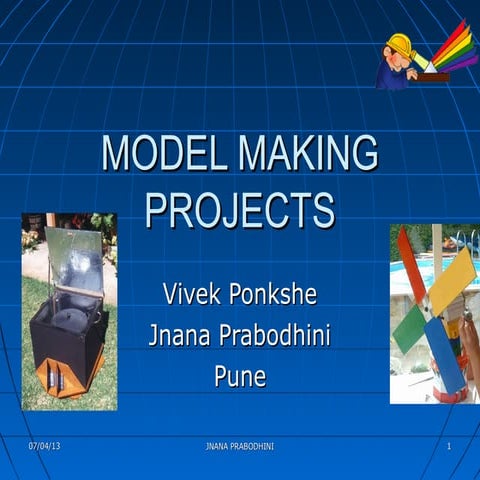 MODEL MAKING PROJECTS

Vivek Ponkshe
Jnana Prabodhini
Pune

07/04/13

JNANA PRABODHINI

1